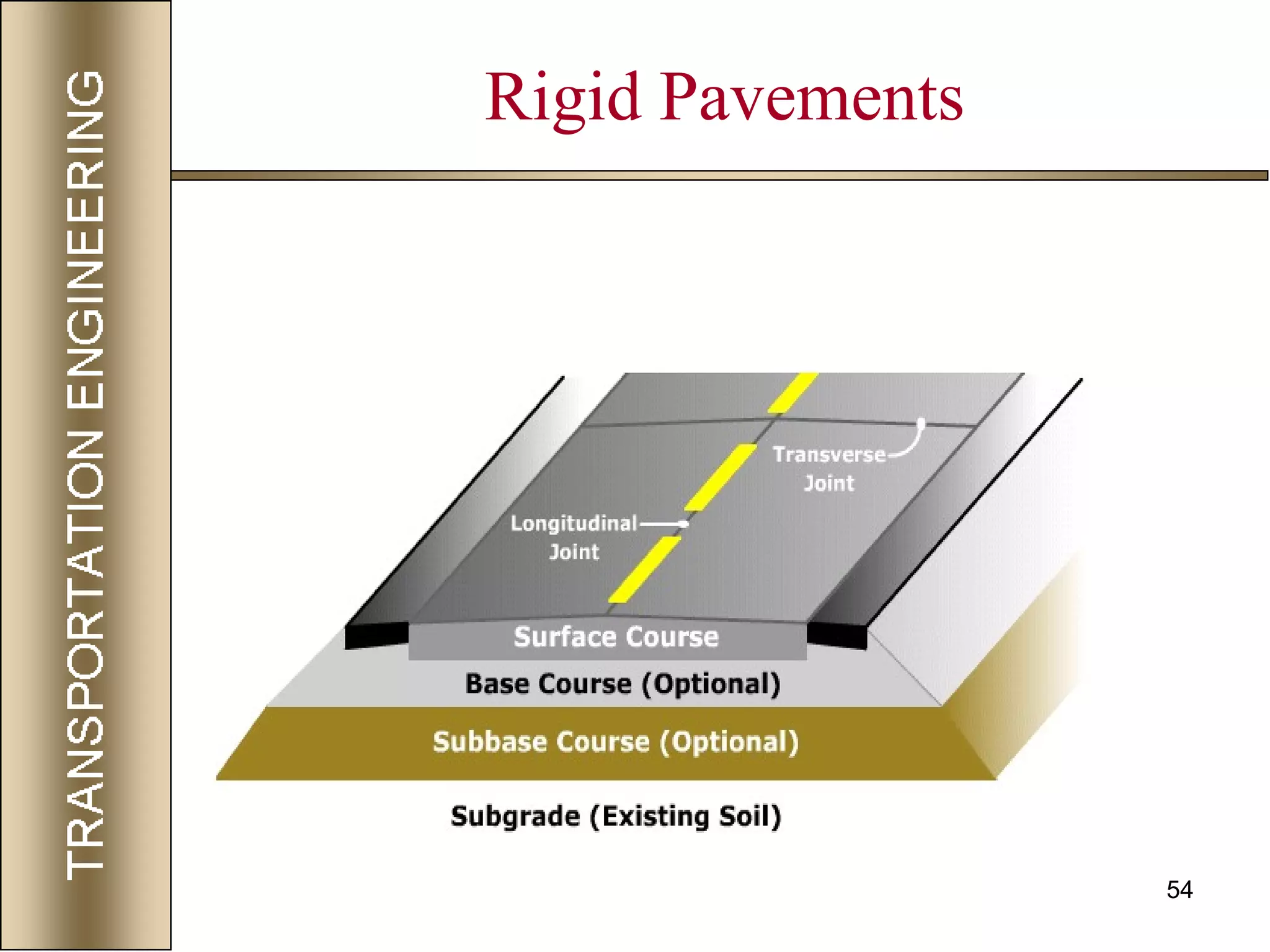 TRANSPORTATION ENGINEERING

Rigid Pavements

Transverse Joint

Longitudinal Joint

Surface Course

Base Course (Optional)

Subbase Course (Optional)

Subgrade (Existing Soil)

54